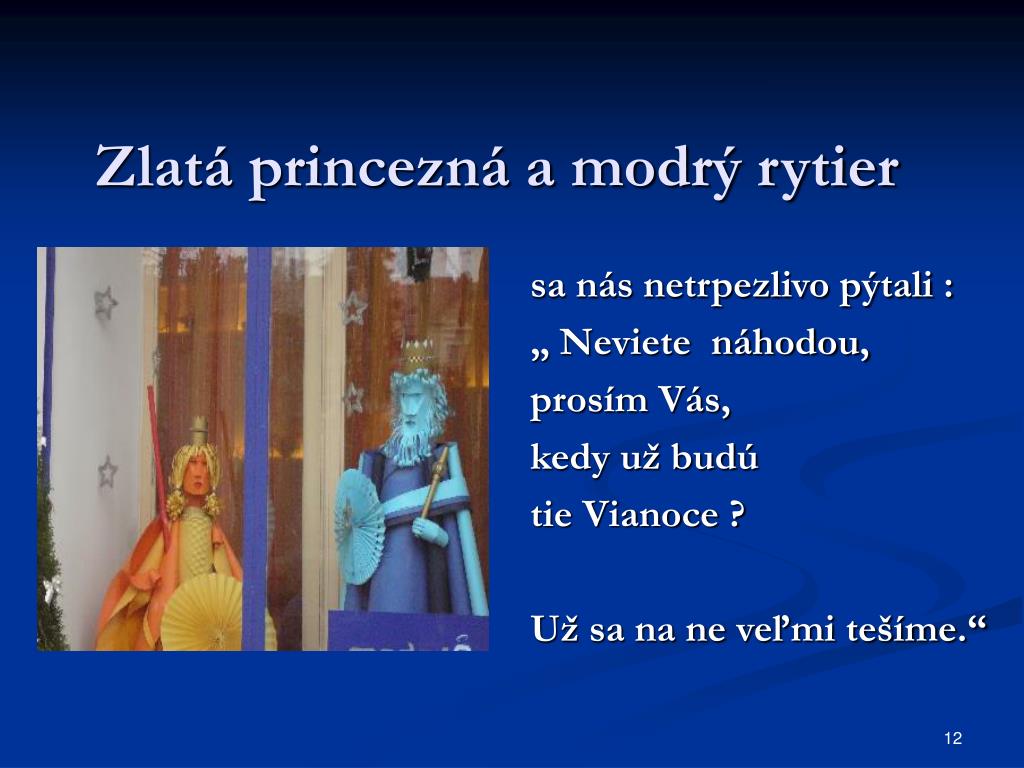 Zlatá princezná a modrý rytier

sa nás netrpezlivo pýtali :
„ Neviete  náhodou,
prosím Vás,
kedy už budú
tie Vianoce ?

Už sa na ne veľmi tešíme.“

12